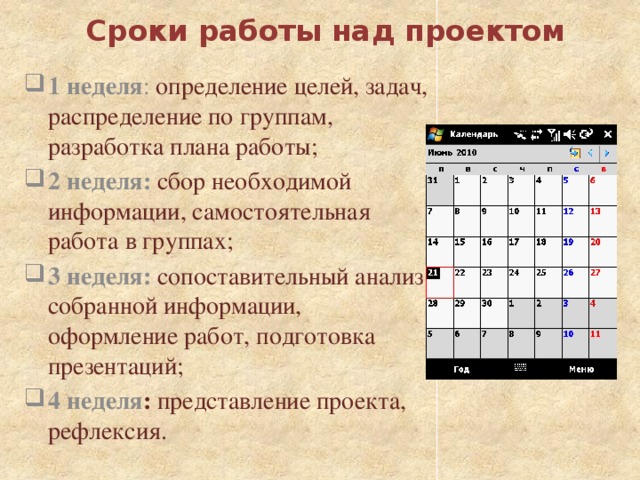 Сроки работы над проектом

1 неделя: определение целей, задач, распределение по группам, разработка плана работы;

2 неделя: сбор необходимой информации, самостоятельная работа в группах;

3 неделя: сопоставительный анализ собранной информации, оформление работ, подготовка презентаций;

4 неделя: представление проекта, рефлексия.

Календарь

Июнь 2010

| п | в | с | ч | п | с | в |
|---|---|---|---|---|---|---|
| 31 | 1 | 2 | 3 | 4 | 5 | 6 |
| 7 | 8 | 9 | 10 | 11 | 12 | 13 |
| 14 | 15 | 16 | 17 | 18 | 19 | 20 |
| 21 | 22 | 23 | 24 | 25 | 26 | 27 |
| 28 | 29 | 30 | 1 | 2 | 3 | 4 |
| 5 | 6 | 7 | 8 | 9 | 10 | 11 |

Год Меню